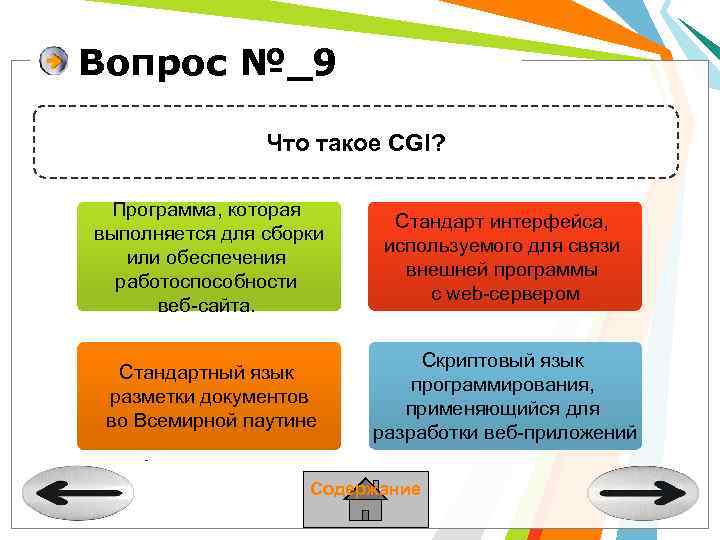 Вопрос №_9

Что такое CGI?

Программа, которая выполняется для сборки или обеспечения работоспособности веб-сайта.

Стандарт интерфейса, используемого для связи внешней программы с web-сервером

Стандартный язык разметки документов во Всемирной паутине

Скриптовый язык программирования, применяющийся для разработки веб-приложений

Содержание